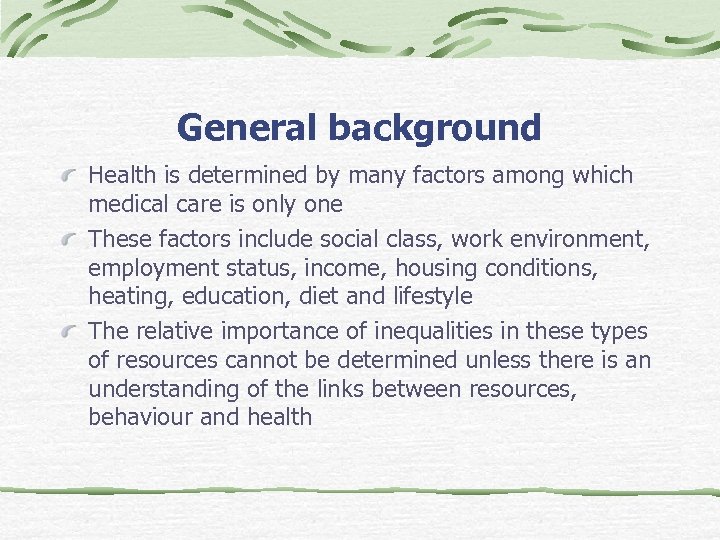 General background

Health is determined by many factors among which medical care is only one

These factors include social class, work environment, employment status, income, housing conditions, heating, education, diet and lifestyle

The relative importance of inequalities in these types of resources cannot be determined unless there is an understanding of the links between resources, behaviour and health